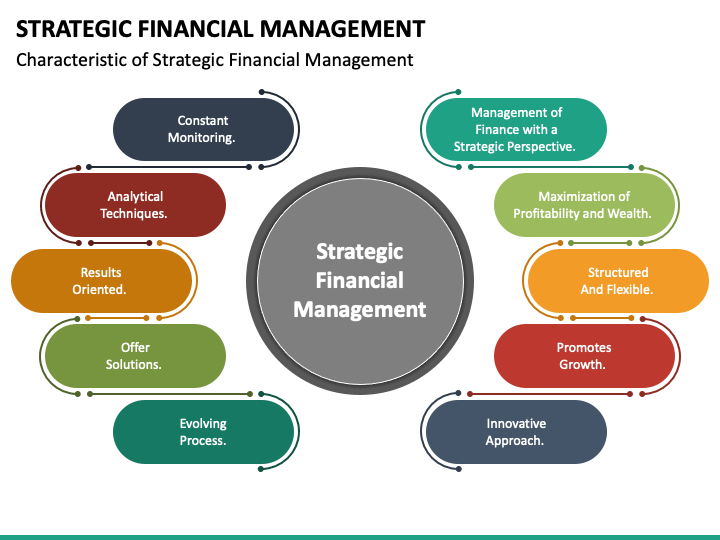 STRATEGIC FINANCIAL MANAGEMENT

Characteristic of Strategic Financial Management

Constant Monitoring.

Analytical Techniques.

Results Oriented.

Offer Solutions.

Evolving Process.

Strategic Financial Management

Management of Finance with a Strategic Perspective.

Maximization of Profitability and Wealth.

Structured And Flexible.

Promotes Growth.

Innovative Approach.